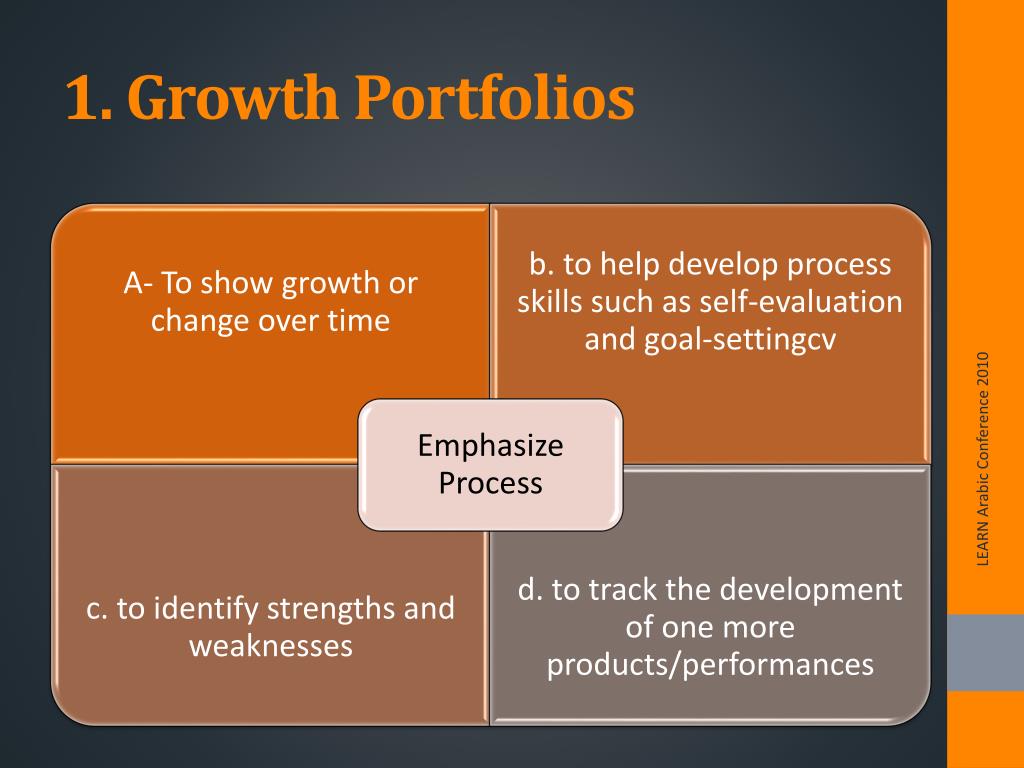 1. Growth Portfolios

A- To show growth or change over time

b. to help develop process skills such as self-evaluation and goal-settingcv

Emphasize Process

c. to identify strengths and weaknesses

d. to track the development of one more products/performances

LEARN Arabic Conference 2010